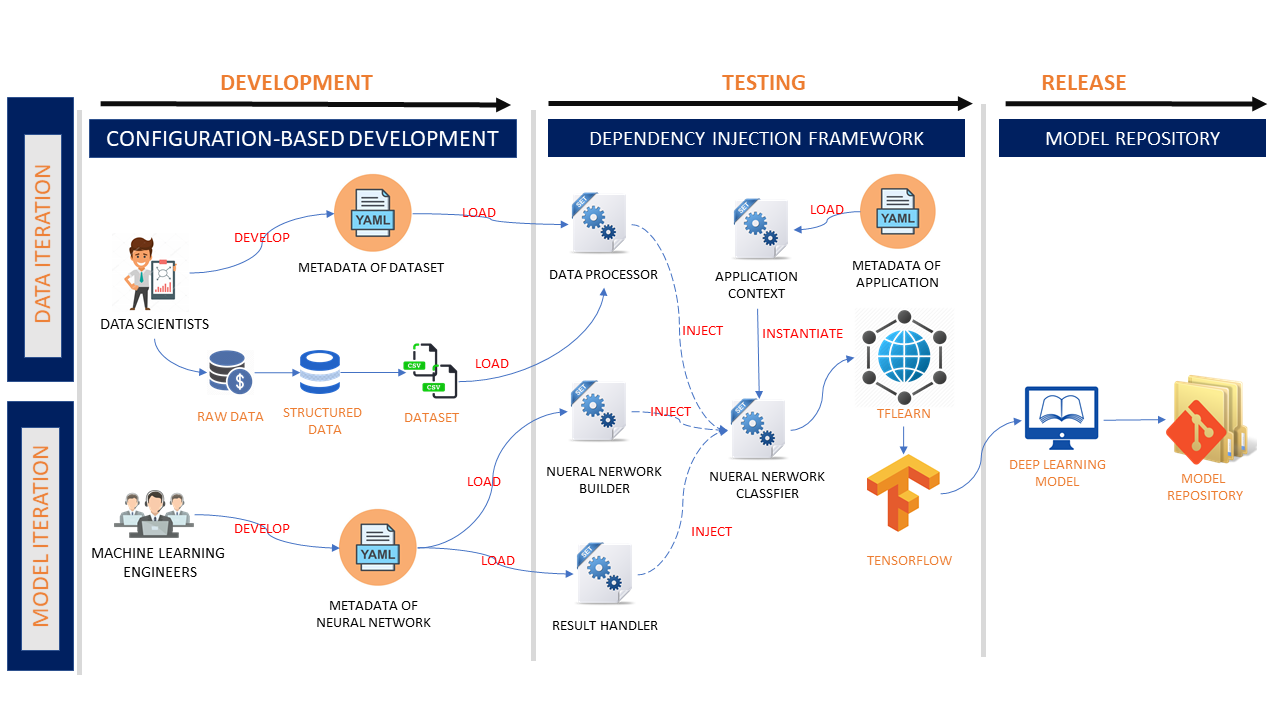 DEVELOPMENT

TESTING

RELEASE

DATA ITERATION

MODEL ITERATION

CONFIGURATION-BASED DEVELOPMENT

DEPENDENCY INJECTION FRAMEWORK

MODEL REPOSITORY

DEVELOP

YAML

METADATA OF DATASET

LOAD

DATA SCIENTISTS

RAW DATA

STRUCTURED DATA

CSV

CSV

DATASET

LOAD

MACHINE LEARNING ENGINEERS

DEVELOP

YAML

METADATA OF NEURAL NETWORK

LOAD

LOAD

SET

DATA PROCESSOR

SET

NUERAL NERWORK BUILDER

SET

RESULT HANDLER

INJECT

INJECT

INJECT

SET

APPLICATION CONTEXT

LOAD

YAML

METADATA OF APPLICATION

INSTANTIATE

SET

NUERAL NERWORK CLASSFIER

TFLEARN

TENSORFLOW

DEEP LEARNING MODEL

MODEL REPOSITORY